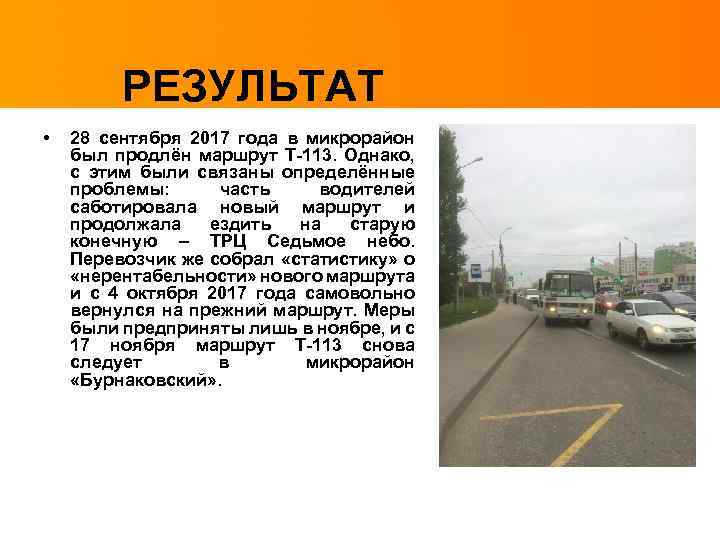 РЕЗУЛЬТАТ

• 28 сентября 2017 года в микрорайон был продлён маршрут Т-113. Однако, с этим были связаны определённые проблемы: часть водителей саботировала новый маршрут и продолжала ездить на старую конечную – ТРЦ Седьмое небо. Перевозчик же собрал «статистику» о «нерентабельности» нового маршрута и с 4 октября 2017 года самовольно вернулся на прежний маршрут. Меры были предприняты лишь в ноябре, и с 17 ноября маршрут Т-113 снова следует в микрорайон «Бурнаковский».